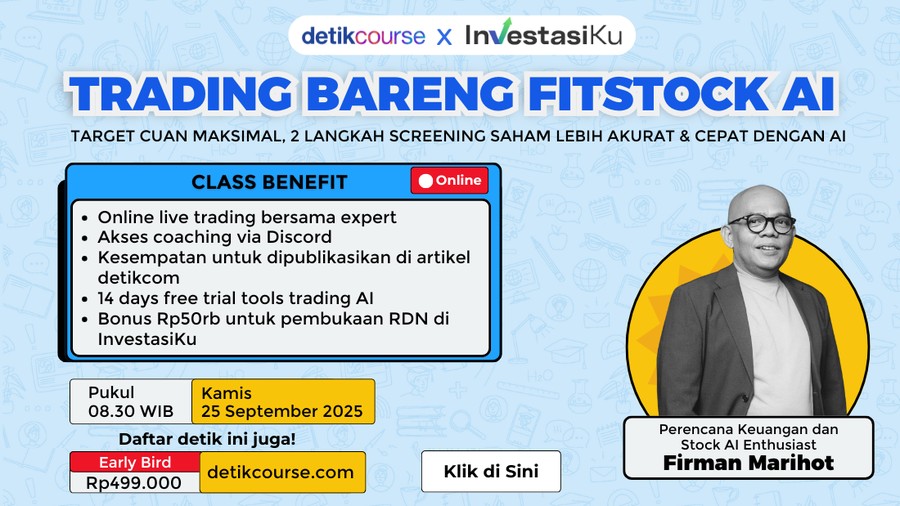 detikcourse X InvestasiKu

TRADING BARENG FITSTOCK AI

TARGET CUAN MAKSIMAL, 2 LANGKAH SCREENING SAHAM LEBIH AKURAT & CEPAT DENGAN AI

CLASS BENEFIT

Online

- Online live trading bersama expert
- Akses coaching via Discord
- Kesempatan untuk dipublikasikan di artikel detikcom
- 14 days free trial tools trading AI
- Bonus Rp50rb untuk pembukaan RDN di InvestasiKu

Pukul
08.30 WIB

Kamis
25 September 2025

Daftar detik ini juga!

Early Bird
Rp499.000

detikcourse.com

Klik di Sini

Perencana Keuangan dan Stock AI Enthusiast
Firman Marihot